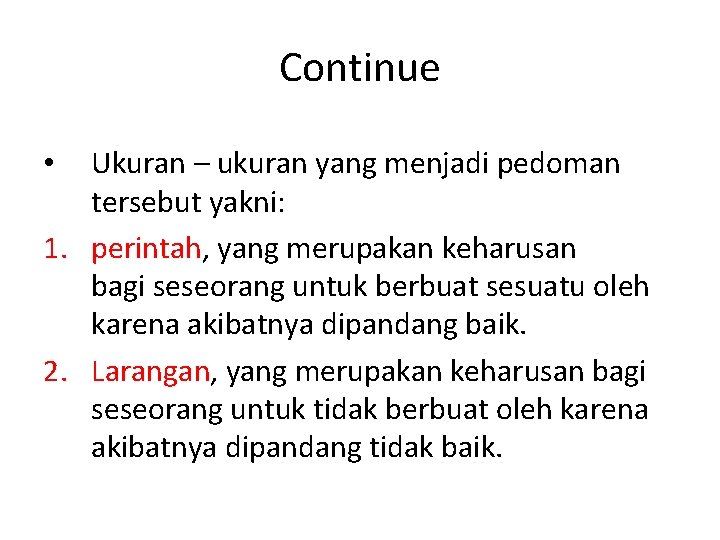 Continue

• Ukuran – ukuran yang menjadi pedoman tersebut yakni:

1. perintah, yang merupakan keharusan bagi seseorang untuk berbuat sesuatu oleh karena akibatnya dipandang baik.

2. Larangan, yang merupakan keharusan bagi seseorang untuk tidak berbuat oleh karena akibatnya dipandang tidak baik.